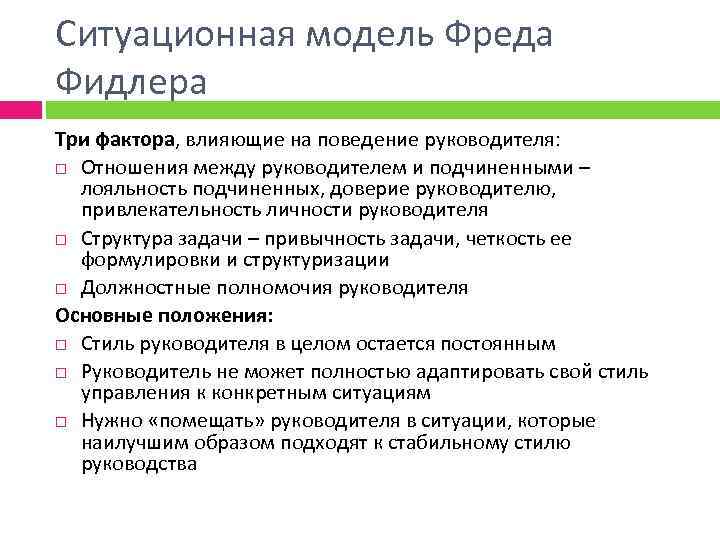 Ситуационная модель Фреда Фидлера

Три фактора, влияющие на поведение руководителя:

□ Отношения между руководителем и подчиненными – лояльность подчиненных, доверие руководителю, привлекательность личности руководителя

□ Структура задачи – привычность задачи, четкость ее формулировки и структуризации

□ Должностные полномочия руководителя

Основные положения:

□ Стиль руководителя в целом остается постоянным

□ Руководитель не может полностью адаптировать свой стиль управления к конкретным ситуациям

□ Нужно «помещать» руководителя в ситуации, которые наилучшим образом подходят к стабильному стилю руководства